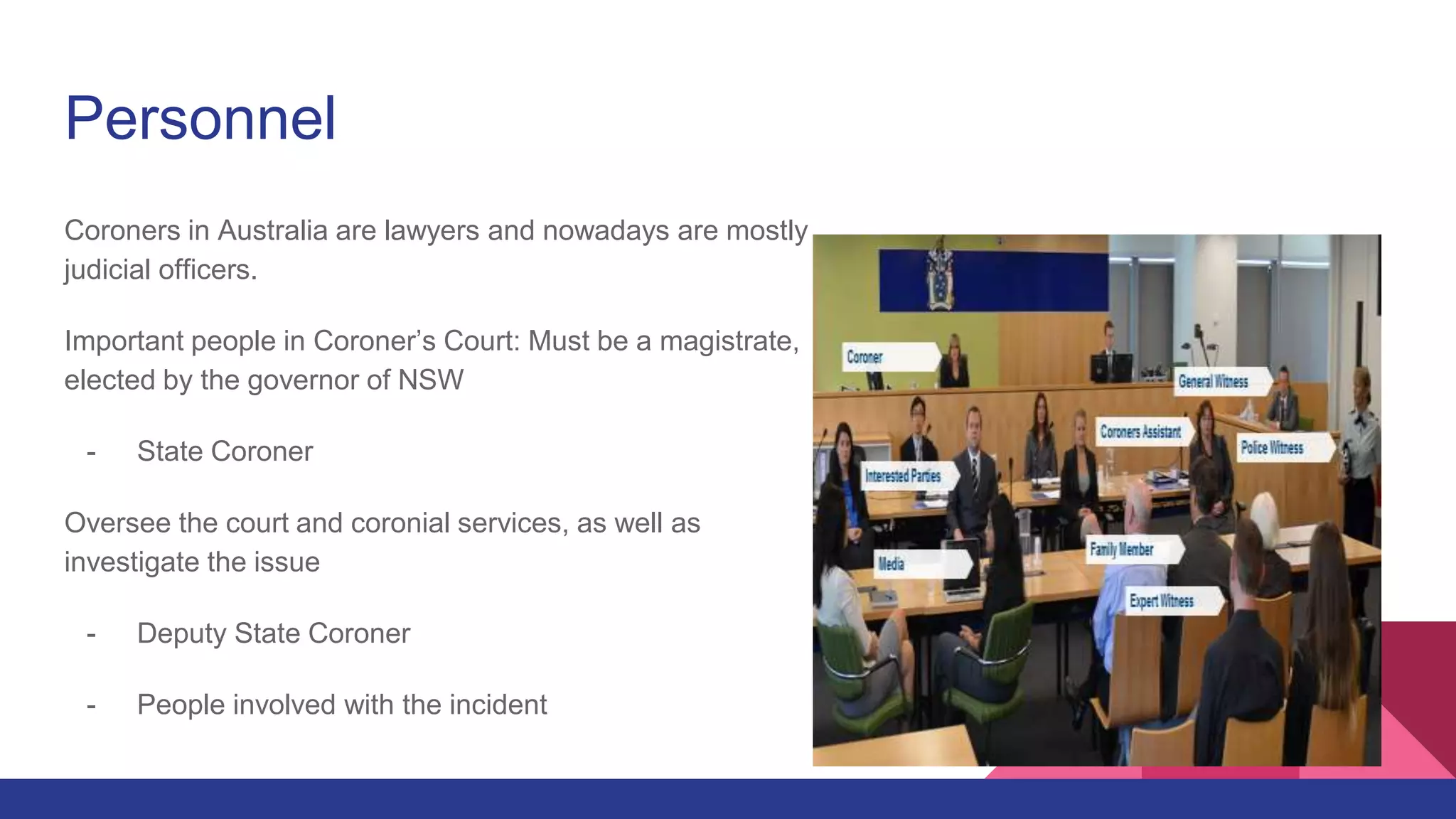 Personnel

Coroners in Australia are lawyers and nowadays are mostly judicial officers.

Important people in Coroner's Court: Must be a magistrate, elected by the governor of NSW

- State Coroner

Oversee the court and coronial services, as well as investigate the issue

- Deputy State Coroner

- People involved with the incident

Coroner
General Witness
Coroners Assistant
Police Witness
Interested Parties
Family Member
Media
Expert Witness